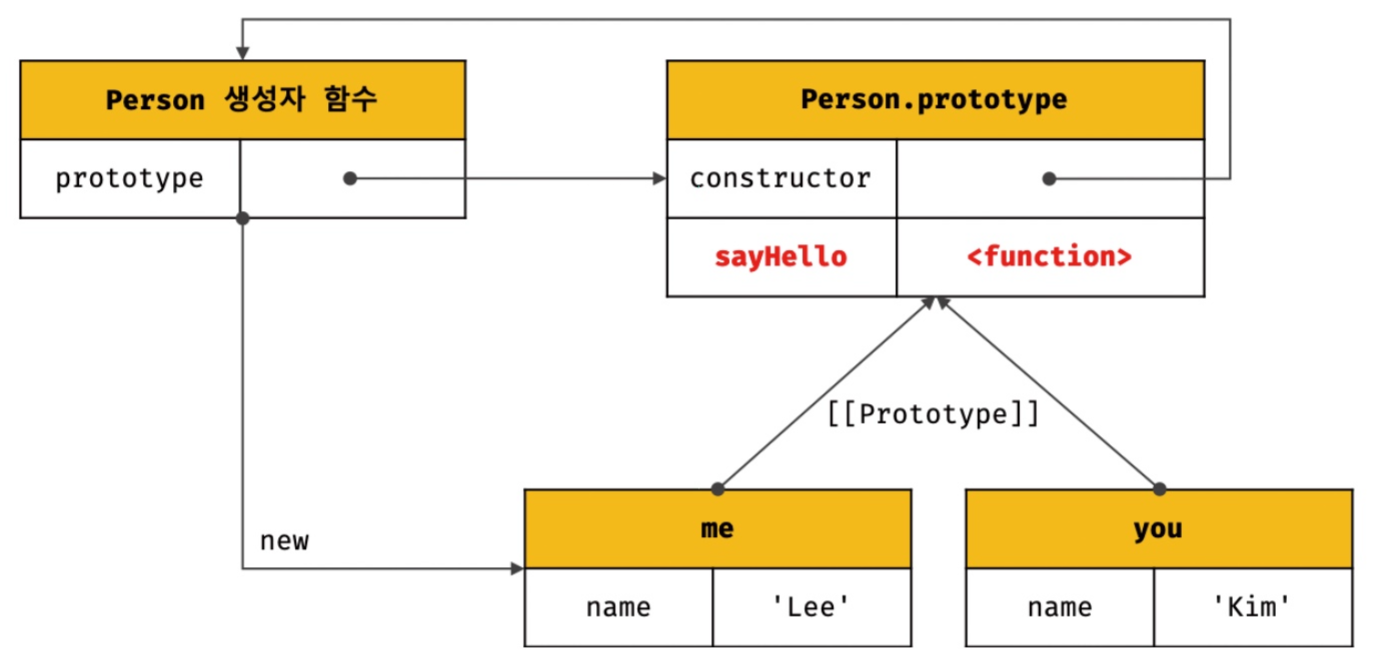 Person 생성자 함수

prototype

Person.prototype

constructor

sayHello

<function>

[[Prototype]]

new

me

name

'Lee'

you

name

'Kim'